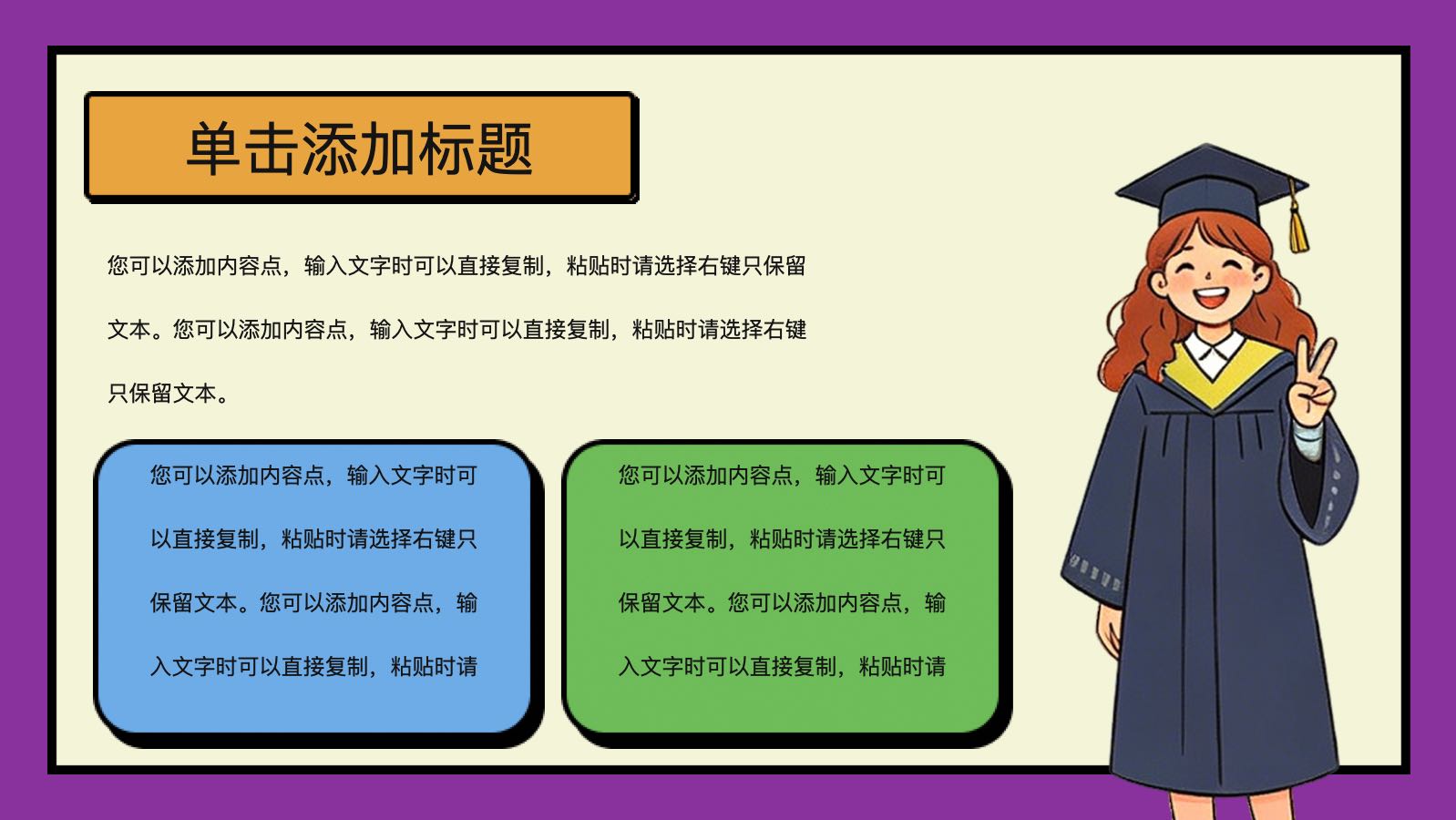 单击添加标题

您可以添加内容点，输入文字时可以直接复制，粘贴时请选择右键只保留文本。您可以添加内容点，输入文字时可以直接复制，粘贴时请选择右键只保留文本。

您可以添加内容点，输入文字时可以直接复制，粘贴时请选择右键只保留文本。您可以添加内容点，输入文字时可以直接复制，粘贴时请

您可以添加内容点，输入文字时可以直接复制，粘贴时请选择右键只保留文本。您可以添加内容点，输入文字时可以直接复制，粘贴时请